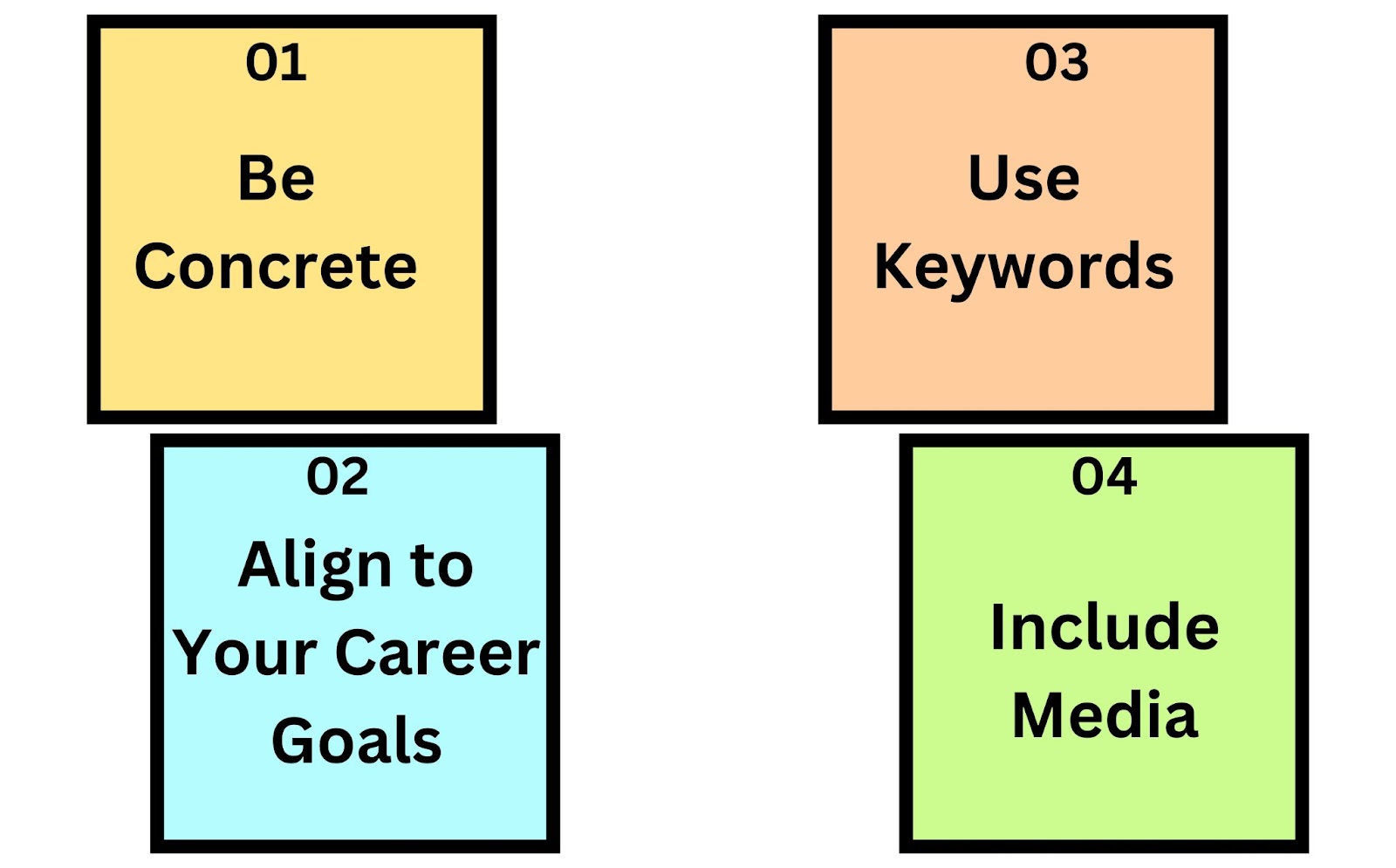 01
Be Concrete

02
Align to Your Career Goals

03
Use Keywords

04
Include Media